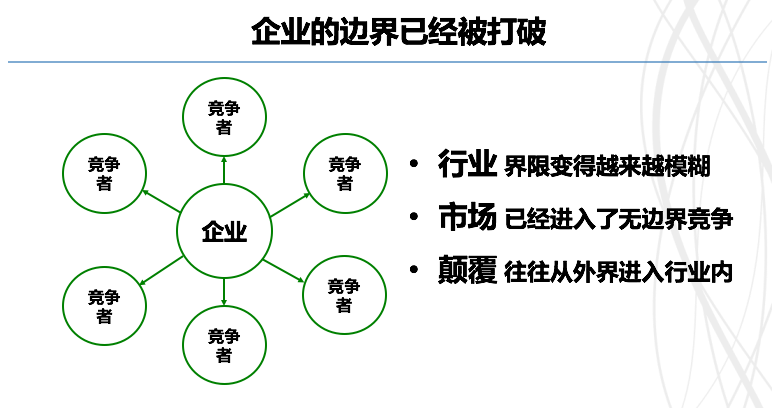 企业的边界已经被打破

竞争者

竞争者

竞争者

企业

竞争者

竞争者

竞争者

• 行业 界限变得越来越模糊
• 市场 已经进入了无边界竞争
• 颠覆 往往从外界进入行业内